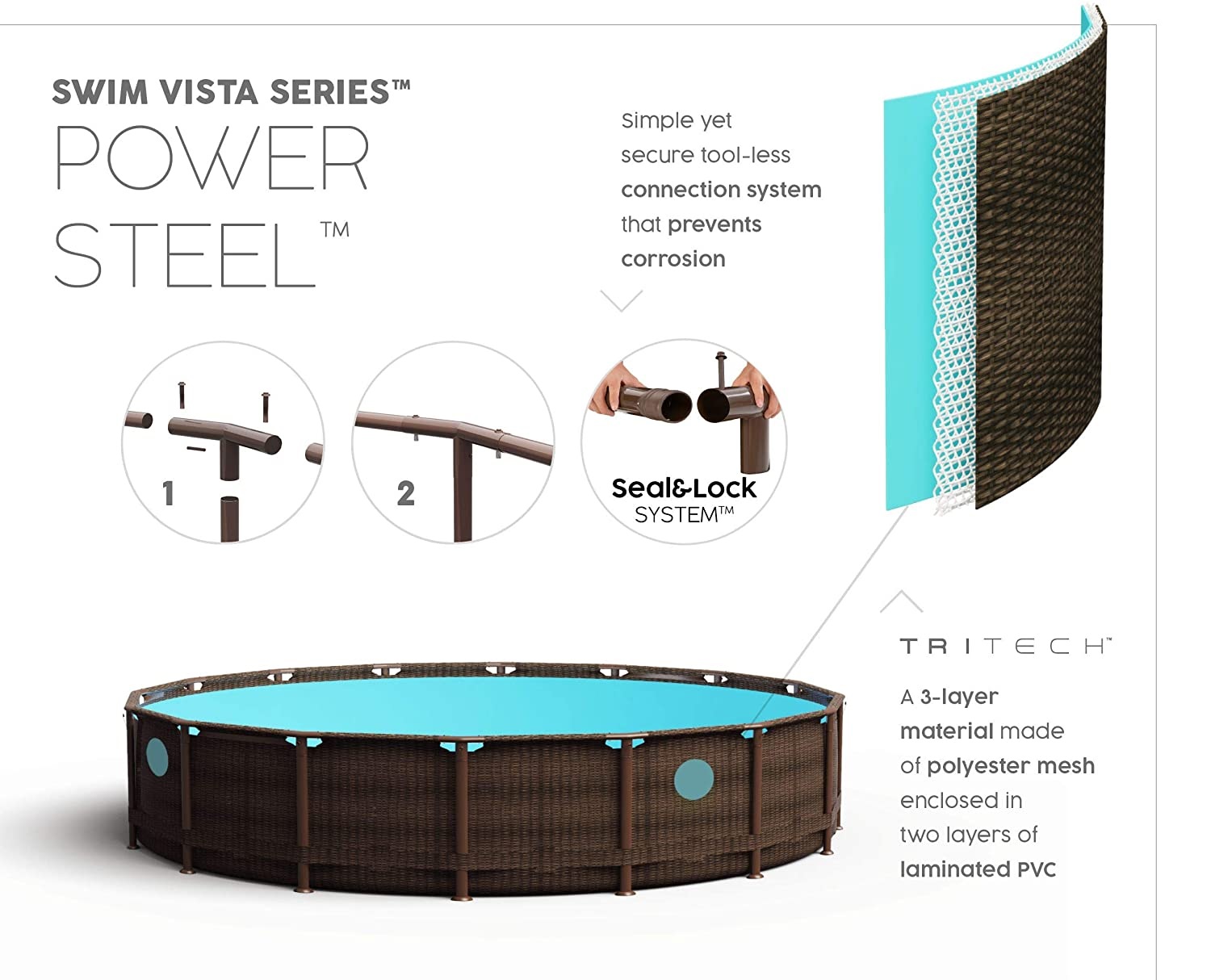 SWIM VISTA SERIES™
POWER STEEL™

Simple yet secure tool-less connection system that prevents corrosion

1

2

Seal&Lock SYSTEM™

TRITECH™

A 3-layer material made of polyester mesh enclosed in two layers of laminated PVC